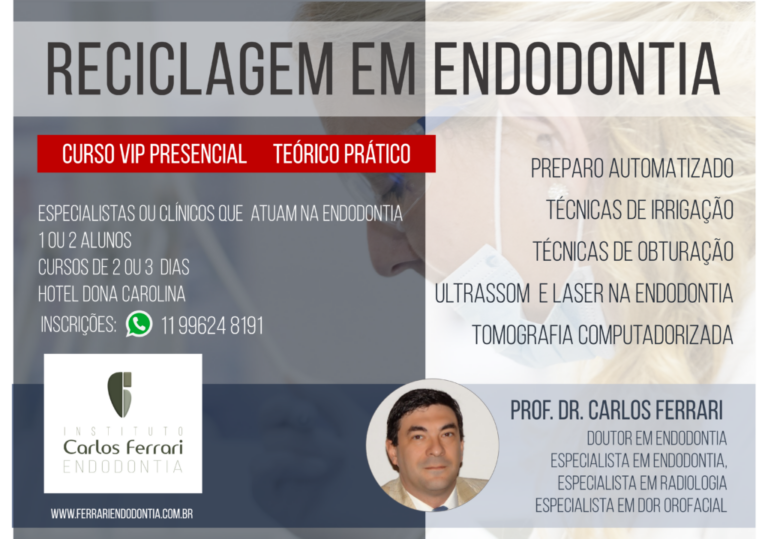 RECICLAGEM EM ENDODONTIA

CURSO VIP PRESENCIAL TEÓRICO PRÁTICO

ESPECIALISTAS OU CLÍNICOS QUE ATUAM NA ENDODONTIA
1 OU 2 ALUNOS
CURSOS DE 2 OU 3 DIAS
HOTEL DONA CAROLINA
INSCRIÇÕES: 11 99624 8191

PREPARO AUTOMATIZADO
TÉCNICAS DE IRRIGAÇÃO
TÉCNICAS DE OBTURAÇÃO
ULTRASSOM E LASER NA ENDODONTIA
TOMOGRAFIA COMPUTADORIZADA

INSTITUTO
Carlos Ferrari
ENDODONTIA

WWW.FERRARIENDODONTIA.COM.BR

PROF. DR. CARLOS FERRARI
DOUTOR EM ENDODONTIA
ESPECIALISTA EM ENDODONTIA,
ESPECIALISTA EM RADIOLOGIA
ESPECIALISTA EM DOR OROFACIAL